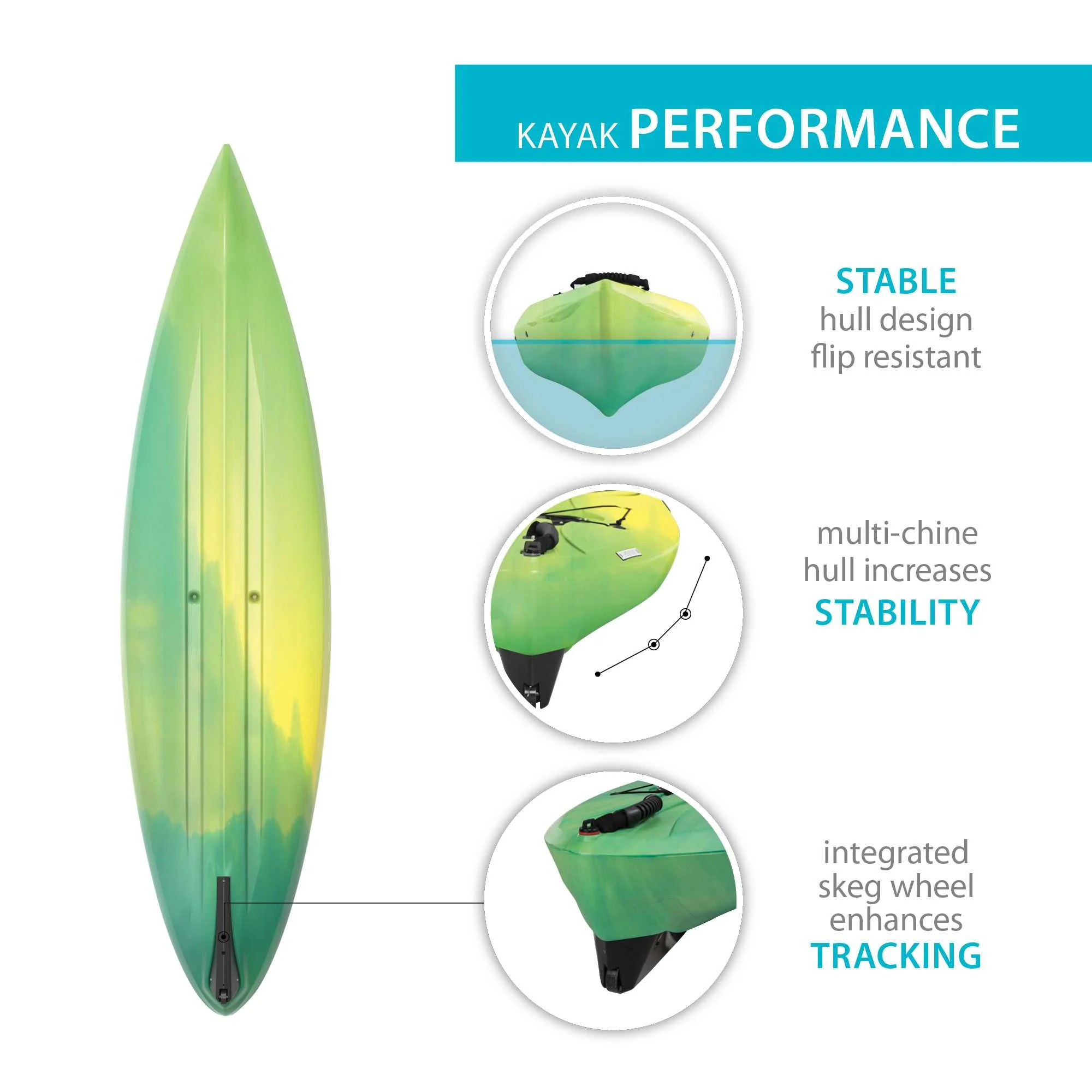 KAYAK PERFORMANCE

STABLE
hull design
flip resistant

multi-chine
hull increases
STABILITY

integrated
skeg wheel
enhances
TRACKING